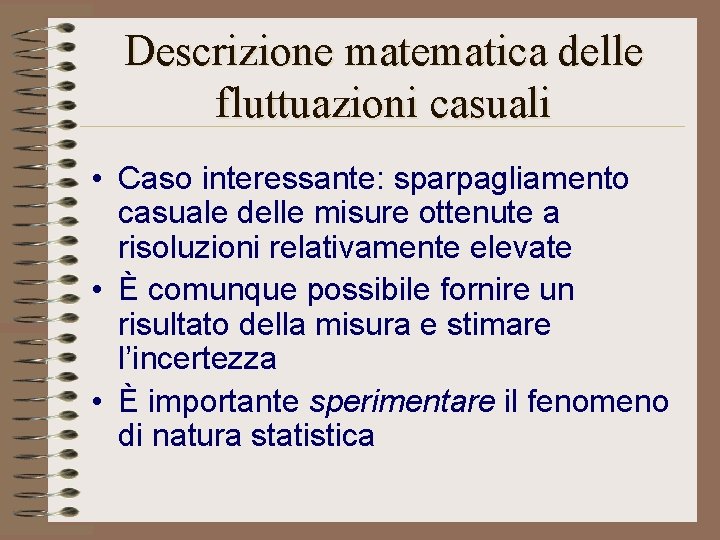 Descrizione matematica delle fluttuazioni casuali

• Caso interessante: sparpagliamento casuale delle misure ottenute a risoluzioni relativamente elevate
• È comunque possibile fornire un risultato della misura e stimare l'incertezza
• È importante sperimentare il fenomeno di natura statistica